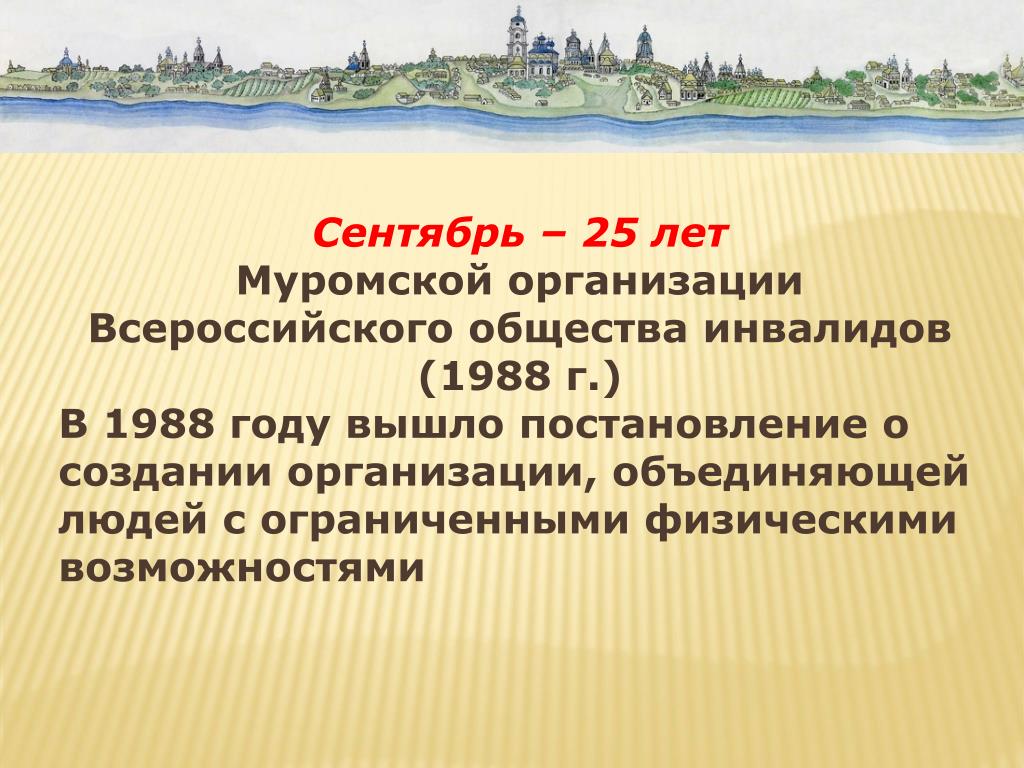 Сентябрь – 25 лет
Муромской организации Всероссийского общества инвалидов (1988 г.)

В 1988 году вышло постановление о создании организации, объединяющей людей с ограниченными физическими возможностями